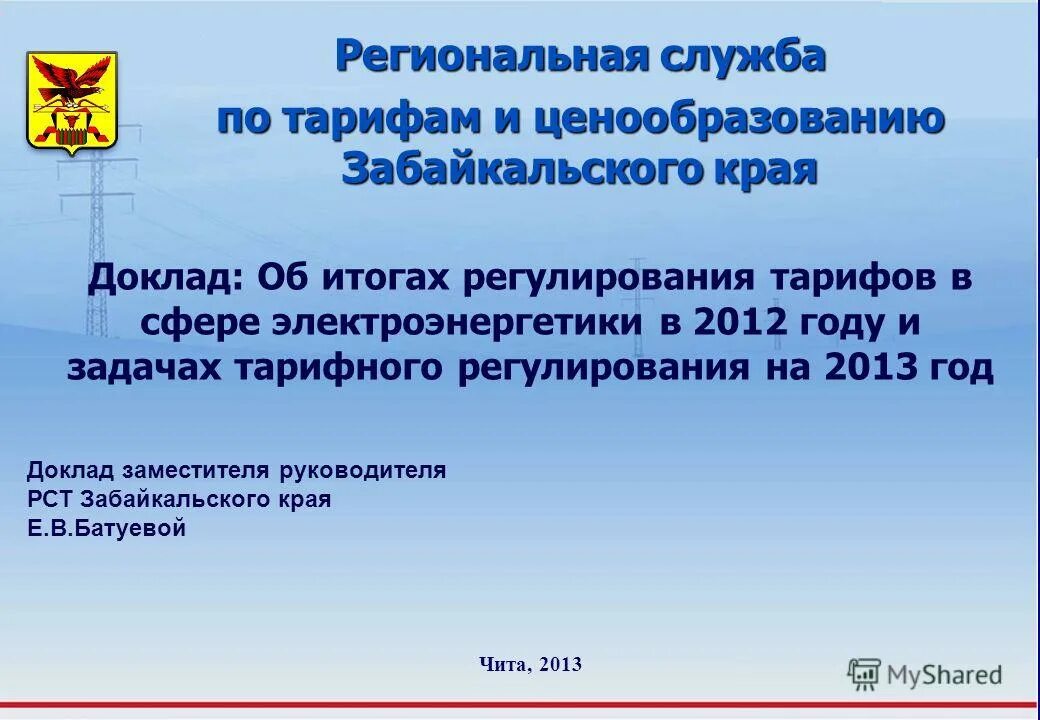 Региональная служба по тарифам и ценообразованию Забайкальского края

Доклад: Об итогах регулирования тарифов в сфере электроэнергетики в 2012 году и задачах тарифного регулирования на 2013 год

Доклад заместителя руководителя
РСТ Забайкальского края
Е.В.Батуевой

Чита, 2013

MyShared